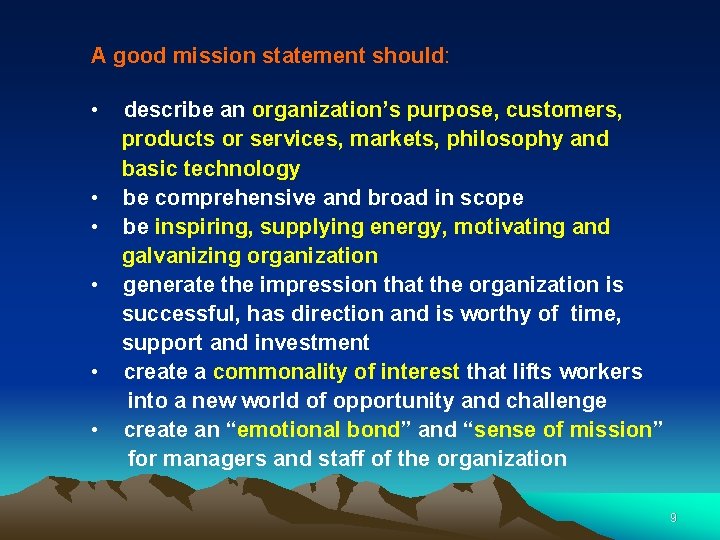 A good mission statement should:

• describe an organization’s purpose, customers, products or services, markets, philosophy and basic technology
• be comprehensive and broad in scope
• be inspiring, supplying energy, motivating and galvanizing organization
• generate the impression that the organization is successful, has direction and is worthy of time, support and investment
• create a commonality of interest that lifts workers into a new world of opportunity and challenge
• create an “emotional bond” and “sense of mission” for managers and staff of the organization

9